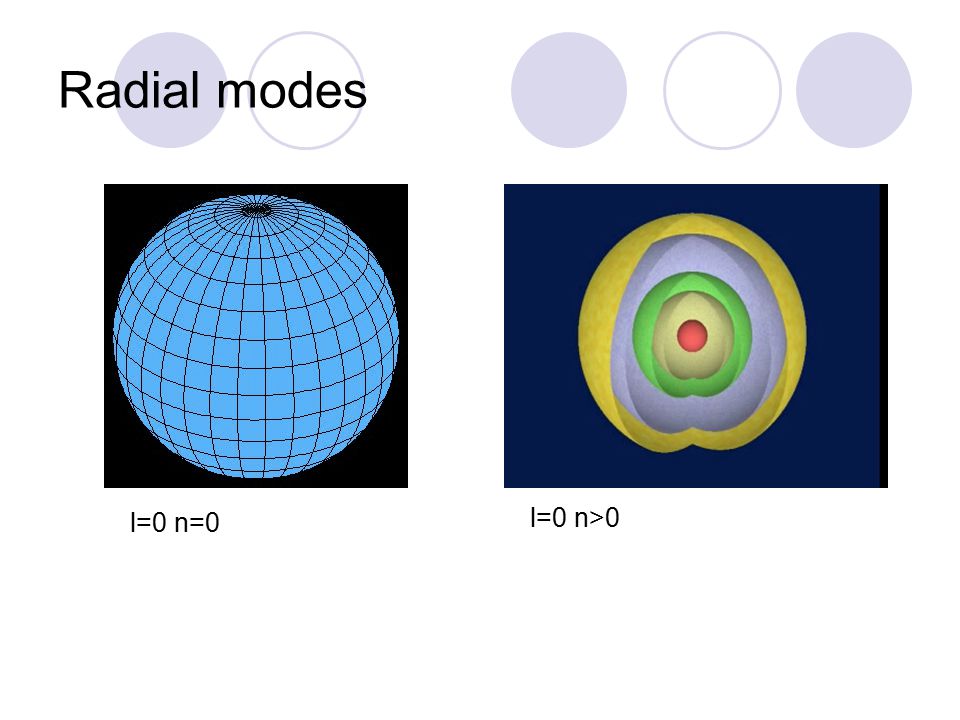 Radial modes

l=0 n=0

l=0 n>0